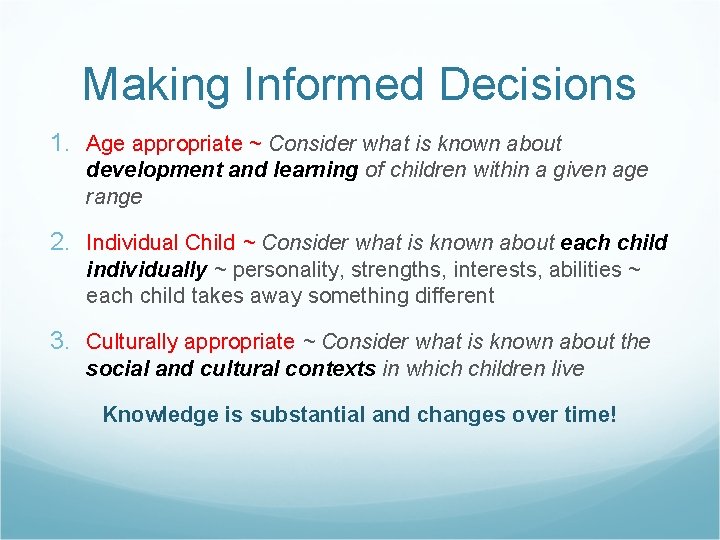 Making Informed Decisions

1. Age appropriate ~ Consider what is known about development and learning of children within a given age range

2. Individual Child ~ Consider what is known about each child individually ~ personality, strengths, interests, abilities ~ each child takes away something different

3. Culturally appropriate ~ Consider what is known about the social and cultural contexts in which children live

Knowledge is substantial and changes over time!